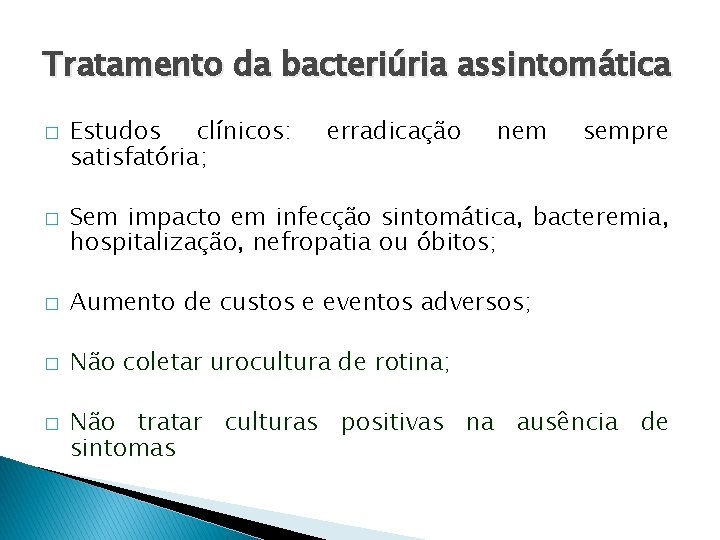 Tratamento da bacteriúria assintomática

□ Estudos clínicos: erradicação nem sempre satisfatória;

□ Sem impacto em infecção sintomática, bacteremia, hospitalização, nefropatia ou óbitos;

□ Aumento de custos e eventos adversos;

□ Não coletar urocultura de rotina;

□ Não tratar culturas positivas na ausência de sintomas